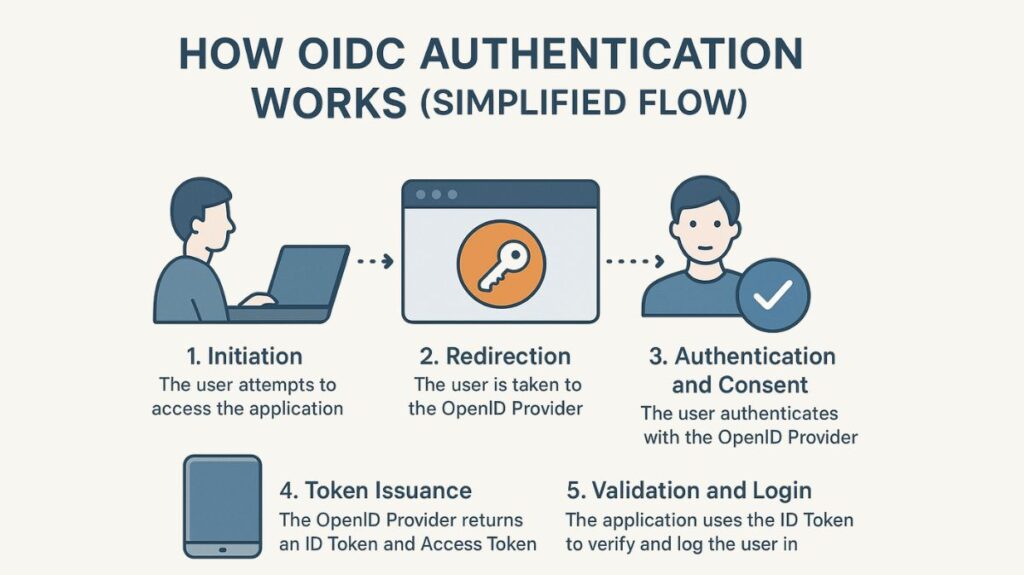 HOW OIDC AUTHENTICATION WORKS (SIMPLIFIED FLOW)

1. Initiation
The user attempts to access the application

2. Redirection
The user is taken to the OpenID Provider

3. Authentication and Consent
The user authenticates with the OpenID Provider

4. Token Issuance
The OpenID Provider returns an ID Token and Access Token

5. Validation and Login
The application uses the ID Token to verify and log the user in